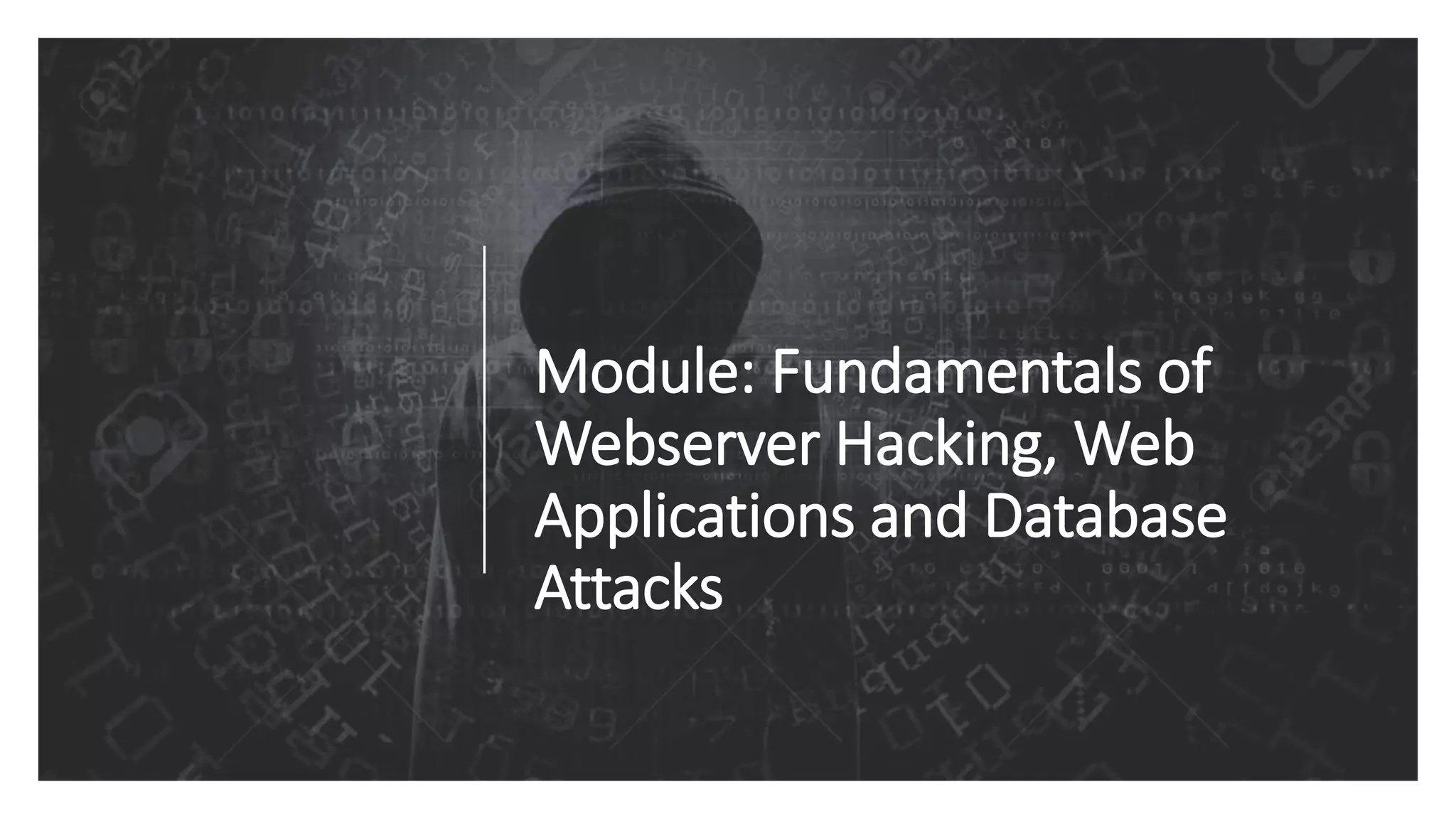 Module: Fundamentals of Webserver Hacking, Web Applications and Database Attacks